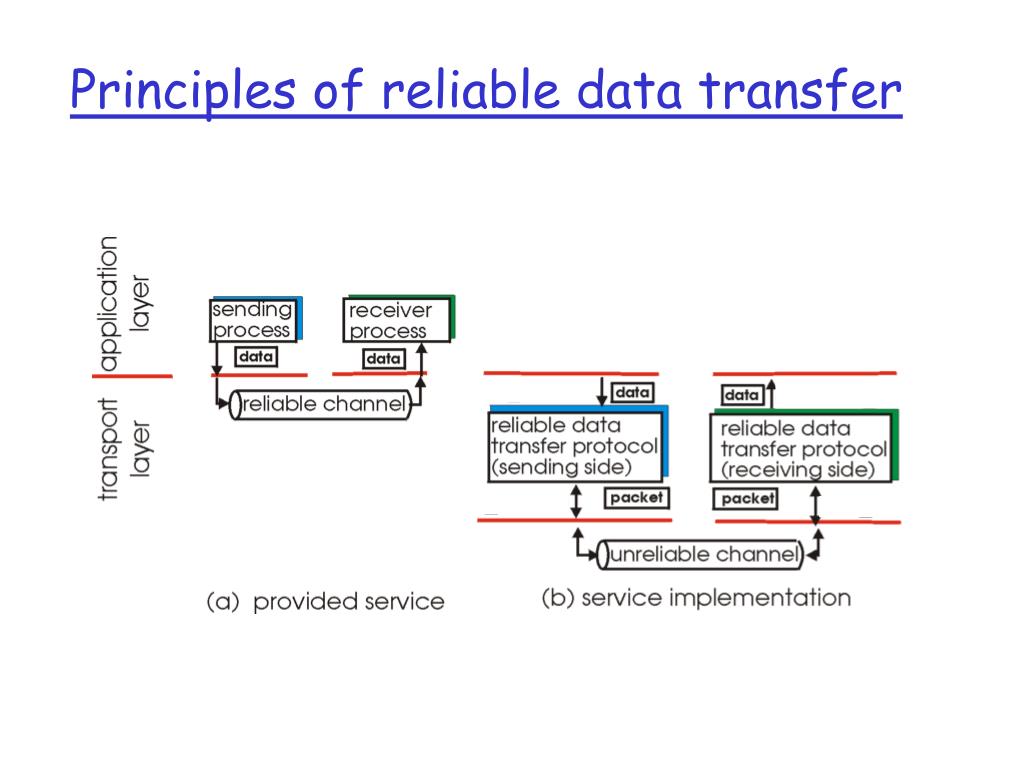 Principles of reliable data transfer

application layer

transport layer

sending process

receiver process

data

data

reliable channel

(a) provided service

data

data

reliable data transfer protocol (sending side)

reliable data transfer protocol (receiving side)

packet

packet

unreliable channel

(b) service implementation